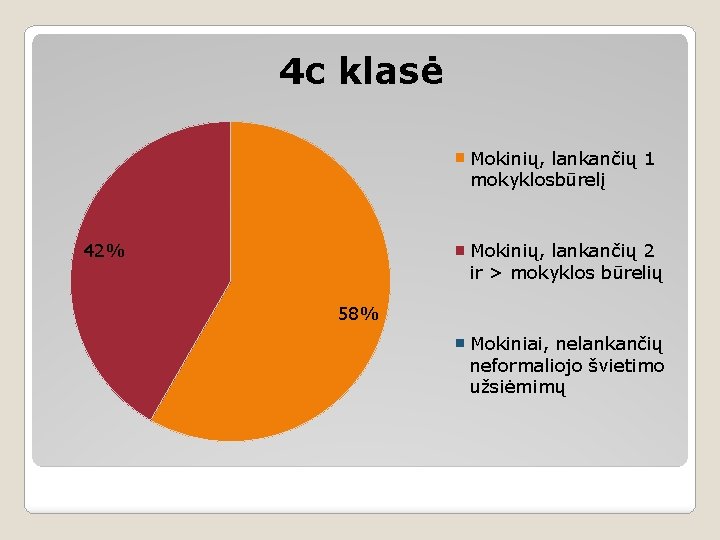 4c klasė

42%

58%

Mokinių, lankančių 1 mokyklosbūrelį

Mokinių, lankančių 2 ir > mokyklos būrelių

Mokiniai, nelankančių neformaliojo švietimo užsiėmimų